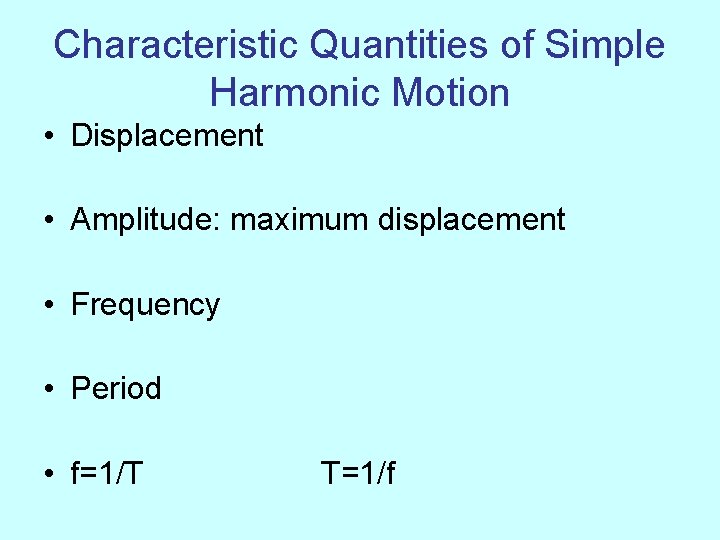 Characteristic Quantities of Simple Harmonic Motion

• Displacement

• Amplitude: maximum displacement

• Frequency

• Period

• $f=1/T$ $T=1/f$